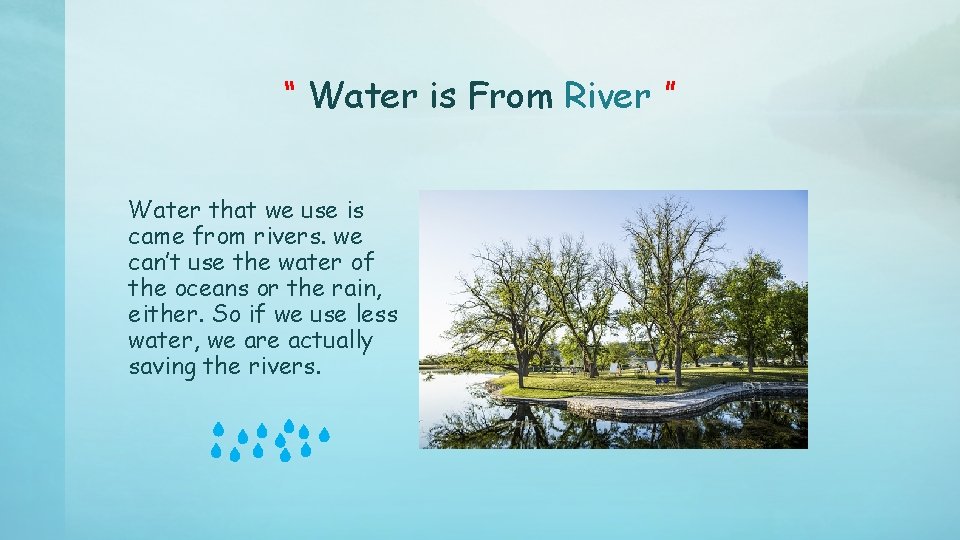 " Water is From River "

Water that we use is came from rivers. we can't use the water of the oceans or the rain, either. So if we use less water, we are actually saving the rivers.